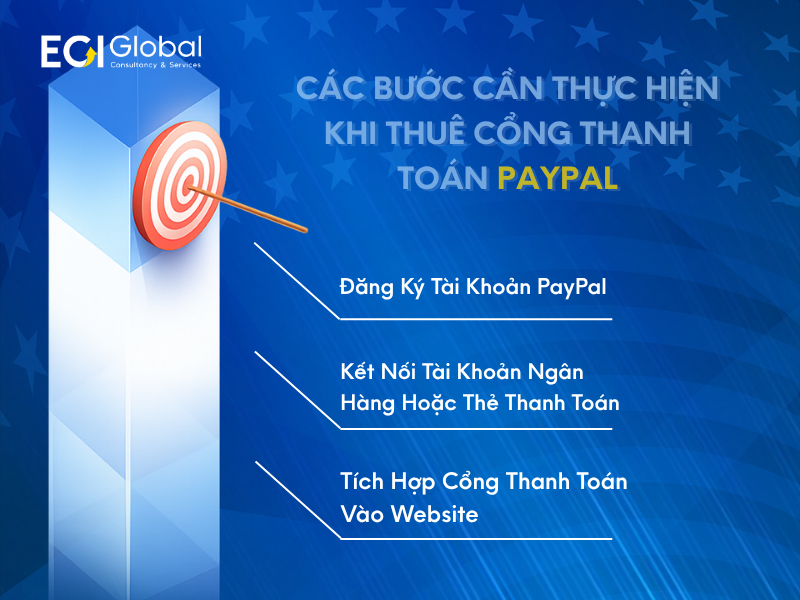 EGI Global
Consultancy & Services

CÁC BƯỚC CẦN THỰC HIỆN KHI THUÊ CỔNG THANH TOÁN PAYPAL

Đăng Ký Tài Khoản PayPal

Kết Nối Tài Khoản Ngân Hàng Hoặc Thẻ Thanh Toán

Tích Hợp Cổng Thanh Toán Vào Website